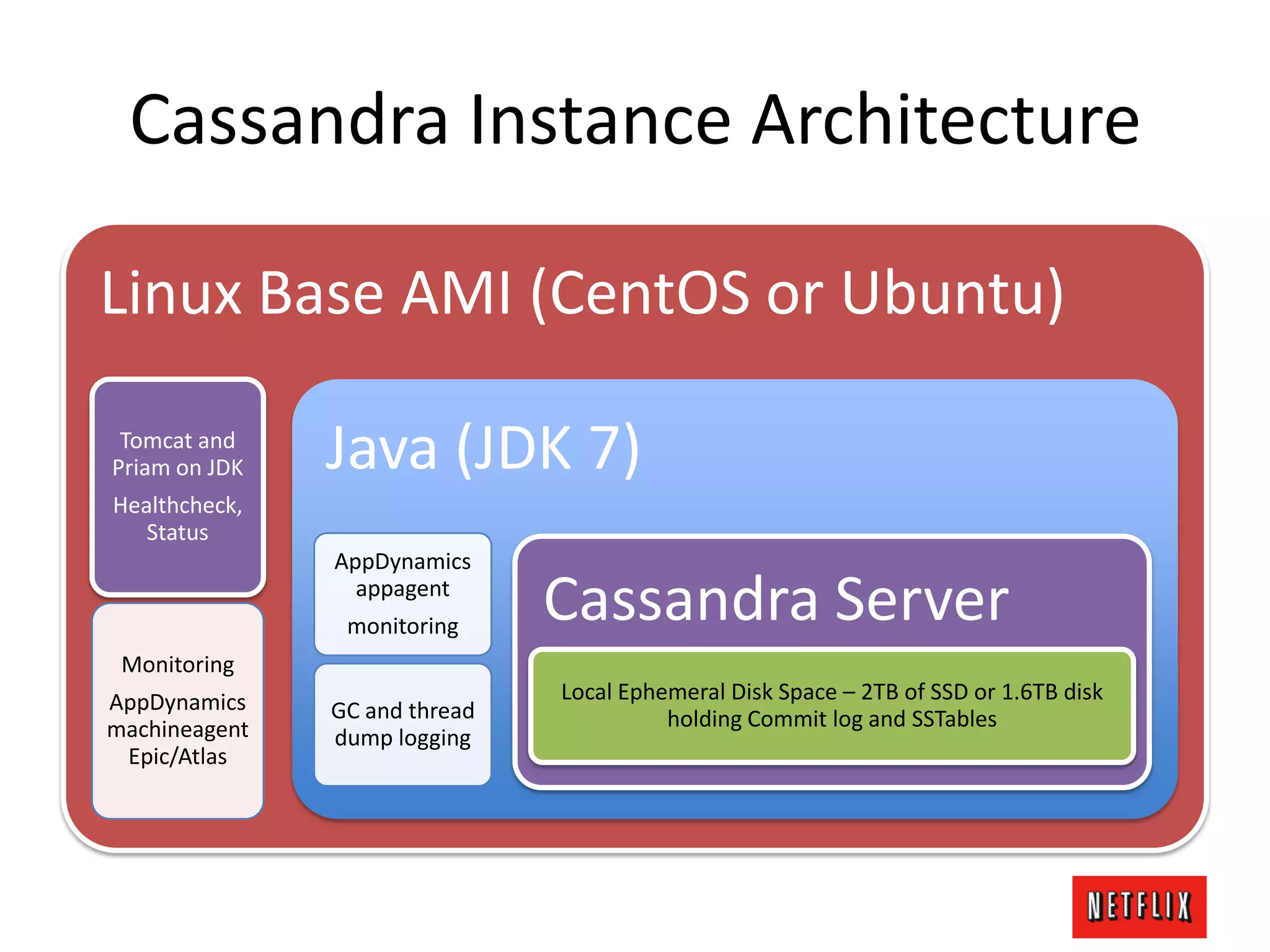 Cassandra Instance Architecture

Linux Base AMI (CentOS or Ubuntu)

Tomcat and Priam on JDK

Healthcheck, Status

Monitoring

AppDynamics machineagent Epic/Atlas

Java (JDK 7)

AppDynamics appagent

monitoring

GC and thread dump logging

Cassandra Server

Local Ephemeral Disk Space – 2TB of SSD or 1.6TB disk holding Commit log and SSTables

NETFLIX